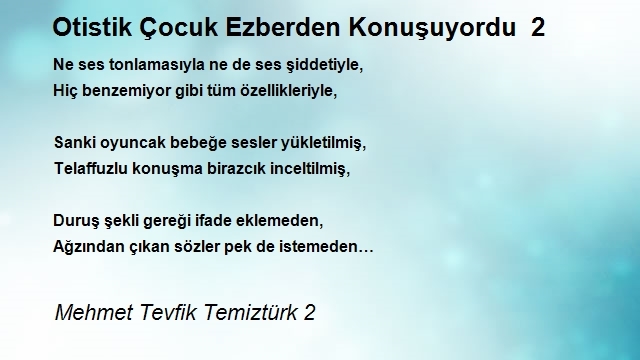 Otistik Çocuk Ezberden Konuşuyordu 2

Ne ses tonlamasıyla ne de ses şiddetiyle,
Hiç benzemiyor gibi tüm özellikleriyle,

Sanki oyuncak bebeğe sesler yükletilmiş,
Telaffuzlu konuşma birazcık inceltilmiş,

Duruş şekli gereği ifade eklemeden,
Ağzından çıkan sözler pek de istemeden…

Mehmet Tevfik Temiztürk 2